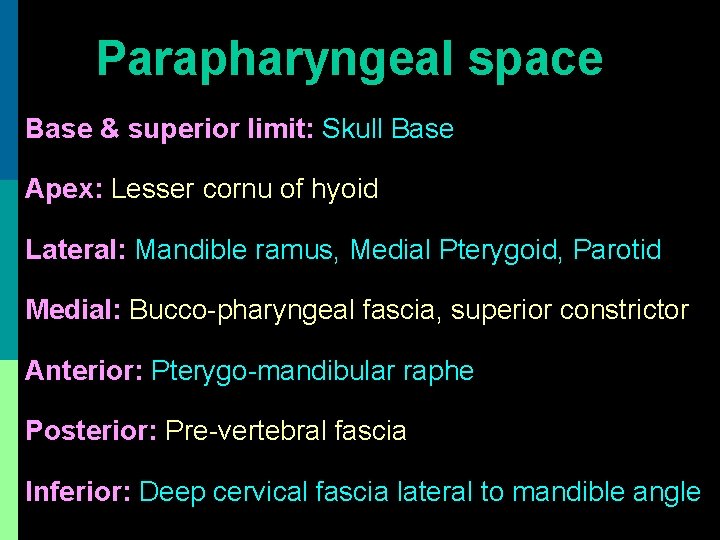 Parapharyngeal space

Base & superior limit: Skull Base

Apex: Lesser cornu of hyoid

Lateral: Mandible ramus, Medial Pterygoid, Parotid

Medial: Bucco-pharyngeal fascia, superior constrictor

Anterior: Pterygo-mandibular raphe

Posterior: Pre-vertebral fascia

Inferior: Deep cervical fascia lateral to mandible angle